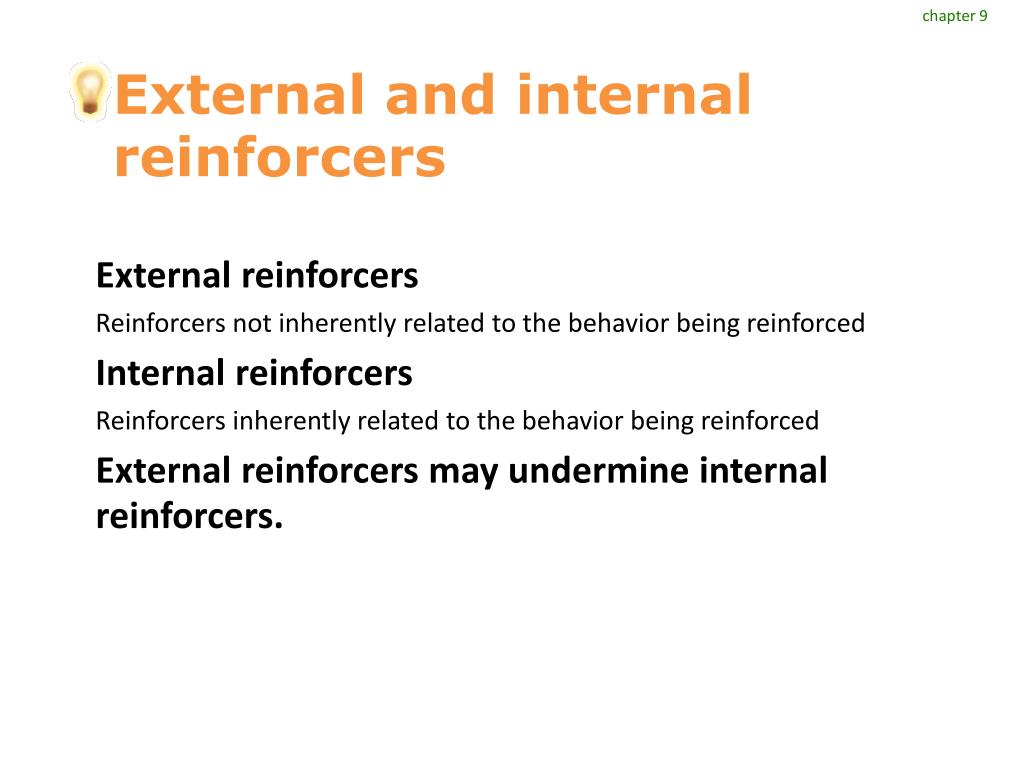 chapter 9

External and internal reinforcers

External reinforcers

Reinforcers not inherently related to the behavior being reinforced

Internal reinforcers

Reinforcers inherently related to the behavior being reinforced

External reinforcers may undermine internal reinforcers.